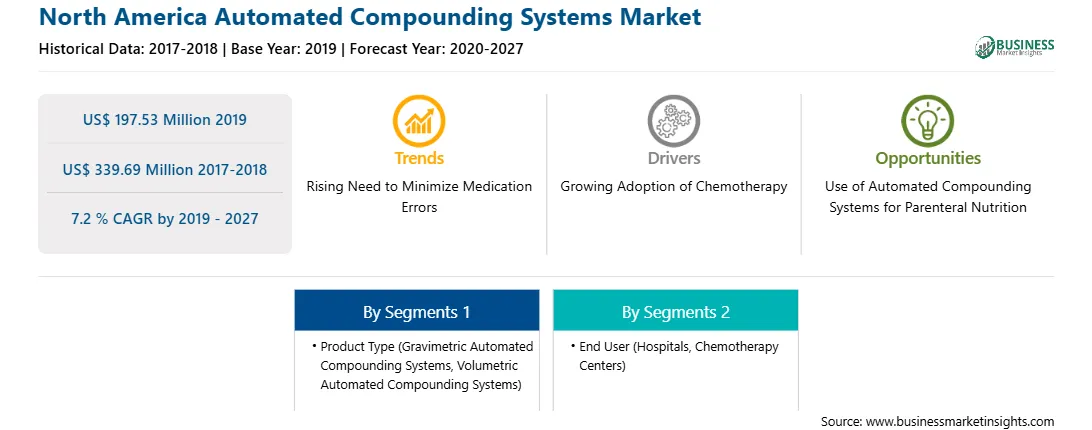 North America Automated Compounding Systems Market

Historical Data: 2017-2018 | Base Year: 2019 | Forecast Year: 2020-2027

BUSINESS Market Insights

US$ 197.53 Million 2019

US$ 339.69 Million 2017-2018

7.2 % CAGR by 2019 - 2027

Trends

Rising Need to Minimize Medication Errors

Drivers

Growing Adoption of Chemotherapy

Opportunities

Use of Automated Compounding Systems for Parenteral Nutrition

By Segments 1

• Product Type (Gravimetric Automated Compounding Systems, Volumetric Automated Compounding Systems)

By Segments 2

• End User (Hospitals, Chemotherapy Centers)

Source: www.businessmarketinsights.com